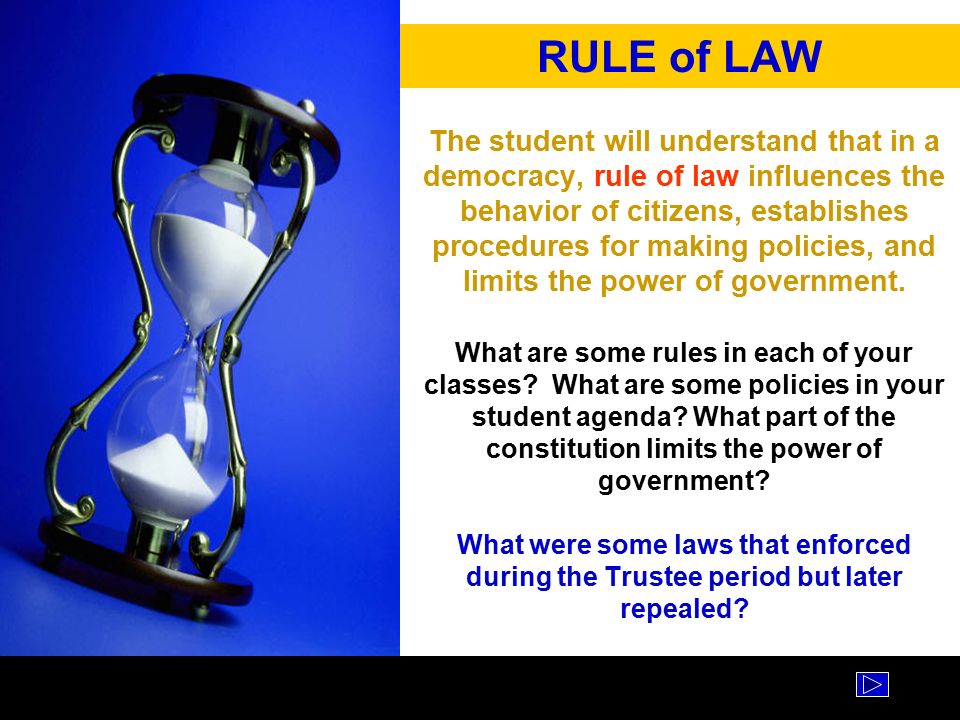 RULE of LAW

The student will understand that in a democracy, rule of law influences the behavior of citizens, establishes procedures for making policies, and limits the power of government.

What are some rules in each of your classes? What are some policies in your student agenda? What part of the constitution limits the power of government?

What were some laws that enforced during the Trustee period but later repealed?